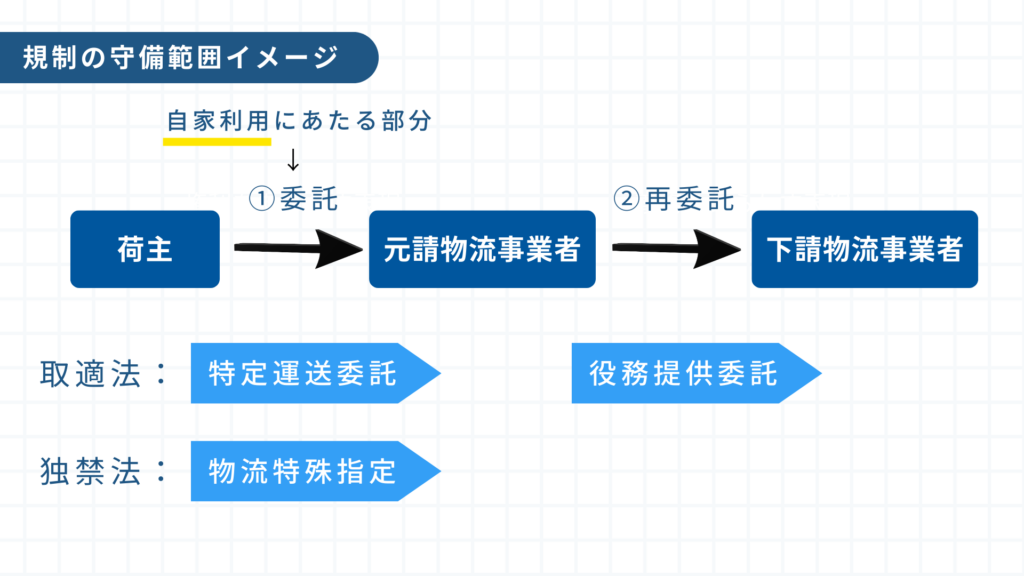 規制の守備範囲イメージ

自家利用にあたる部分
↓
①委託

②再委託

荷主

元請物流事業者

下請物流事業者

取適法：

特定運送委託

役務提供委託

独禁法：

物流特殊指定